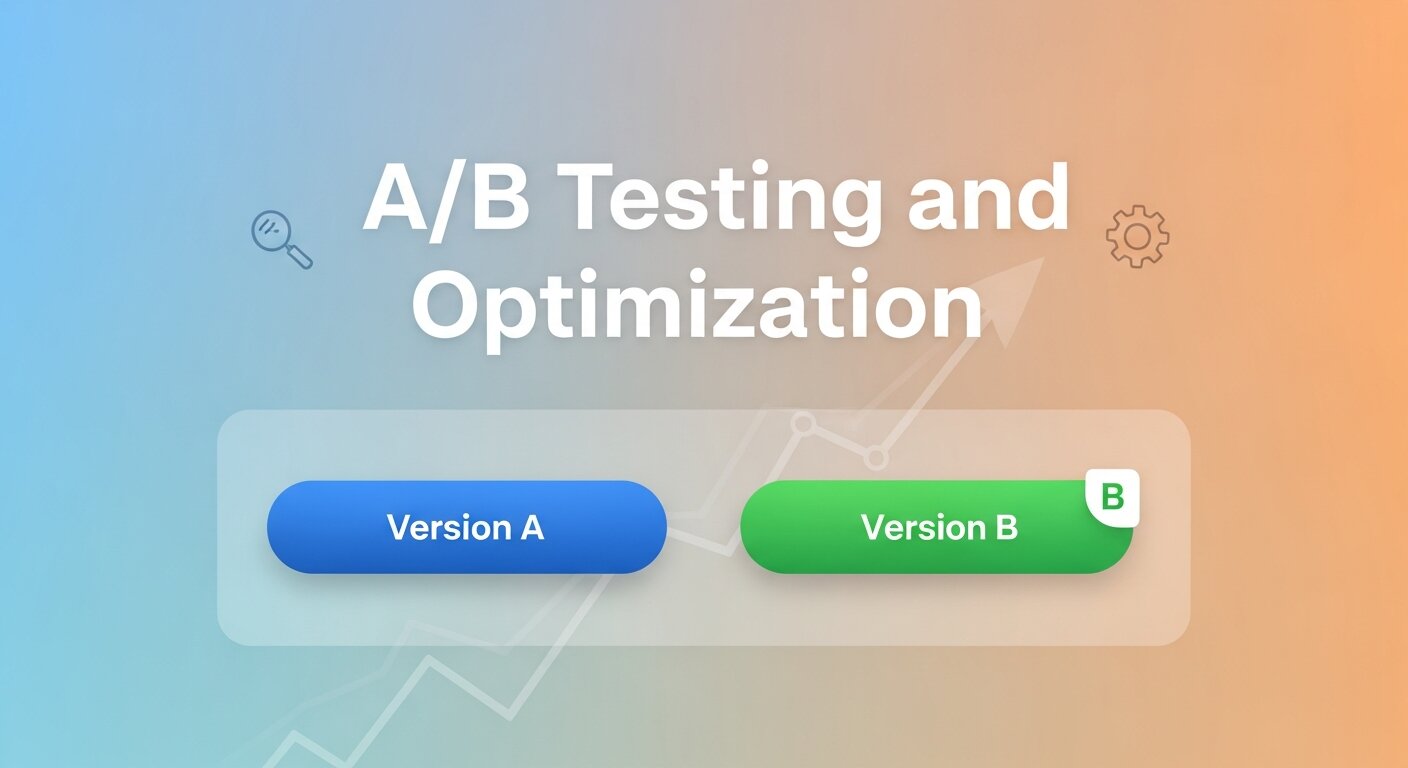 A/B Testing and Optimization

Version A

Version B

B